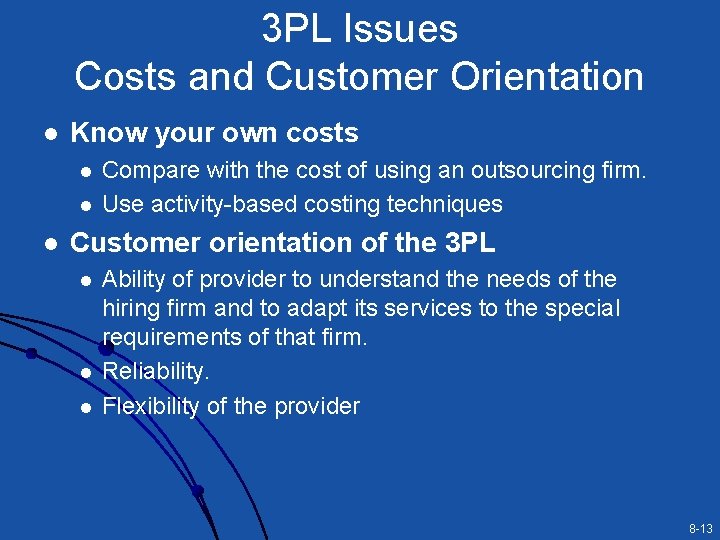 3PL Issues
Costs and Customer Orientation

- Know your own costs
  - Compare with the cost of using an outsourcing firm.
  - Use activity-based costing techniques
- Customer orientation of the 3PL
  - Ability of provider to understand the needs of the hiring firm and to adapt its services to the special requirements of that firm.
  - Reliability.
  - Flexibility of the provider

8-13